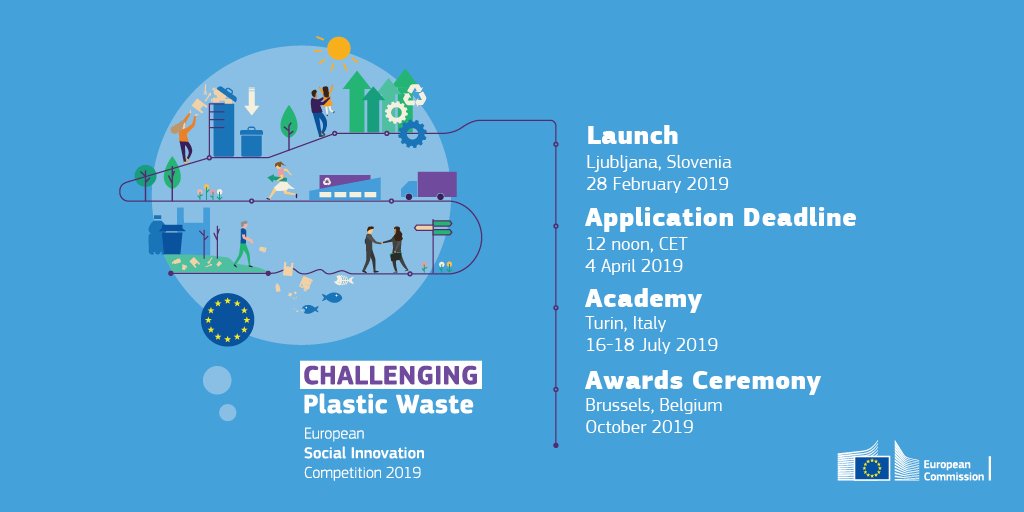 CHALLENGING
Plastic Waste

European
Social Innovation
Competition 2019

Launch
Ljubljana, Slovenia
28 February 2019

Application Deadline
12 noon, CET
4 April 2019

Academy
Turin, Italy
16-18 July 2019

Awards Ceremony
Brussels, Belgium
October 2019

European Commission